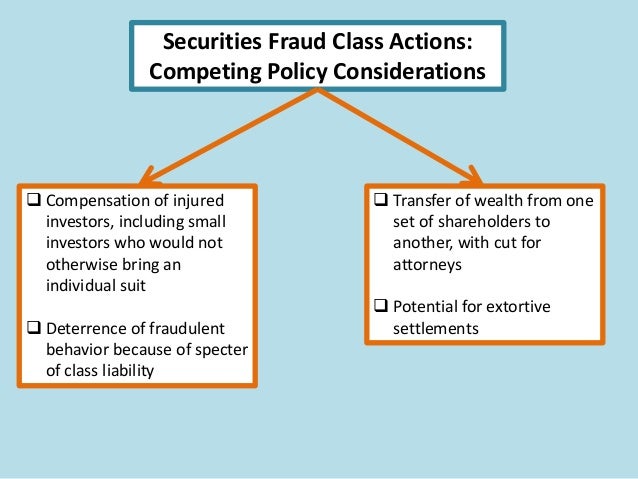 Securities Fraud Class Actions: Competing Policy Considerations

❑ Compensation of injured investors, including small investors who would not otherwise bring an individual suit

❑ Deterrence of fraudulent behavior because of specter of class liability

❑ Transfer of wealth from one set of shareholders to another, with cut for attorneys

❑ Potential for extortive settlements